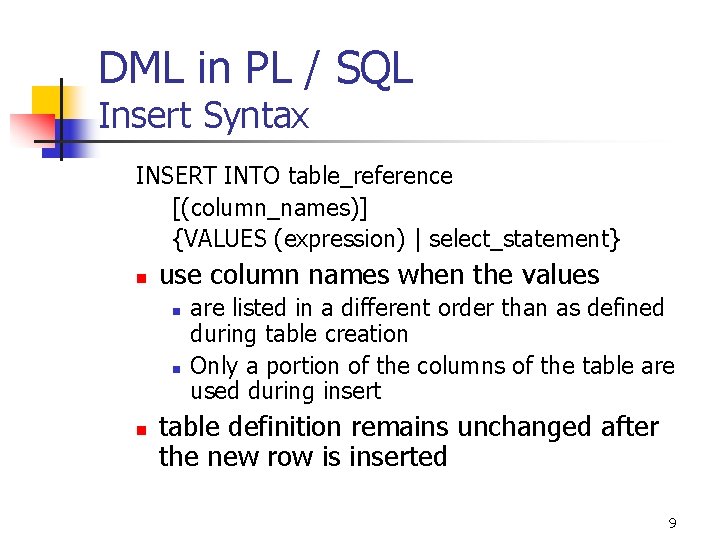 DML in PL / SQL
Insert Syntax

INSERT INTO table_reference
[(column_names)]
{VALUES (expression) | select_statement}

- use column names when the values
  - are listed in a different order than as defined during table creation
  - Only a portion of the columns of the table are used during insert
- table definition remains unchanged after the new row is inserted

9